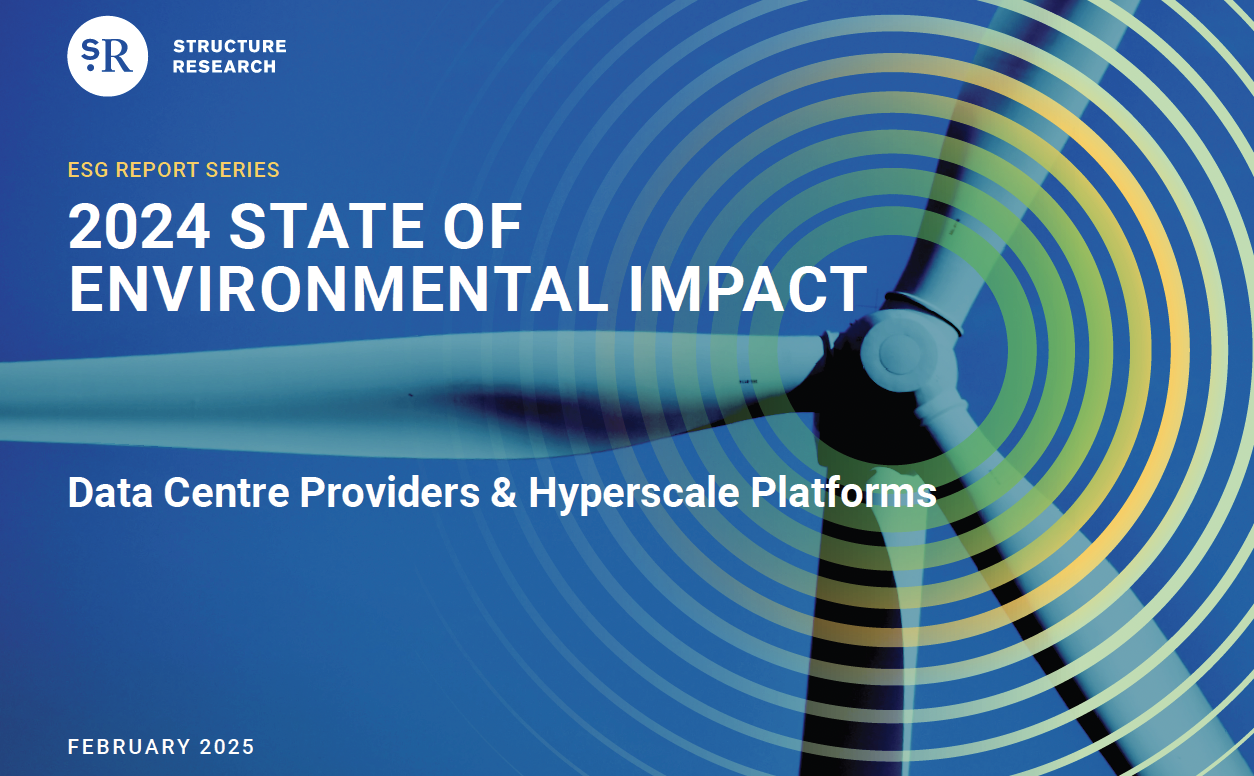 SR STRUCTURE RESEARCH

ESG REPORT SERIES

2024 STATE OF ENVIRONMENTAL IMPACT

Data Centre Providers & Hyperscale Platforms

FEBRUARY 2025